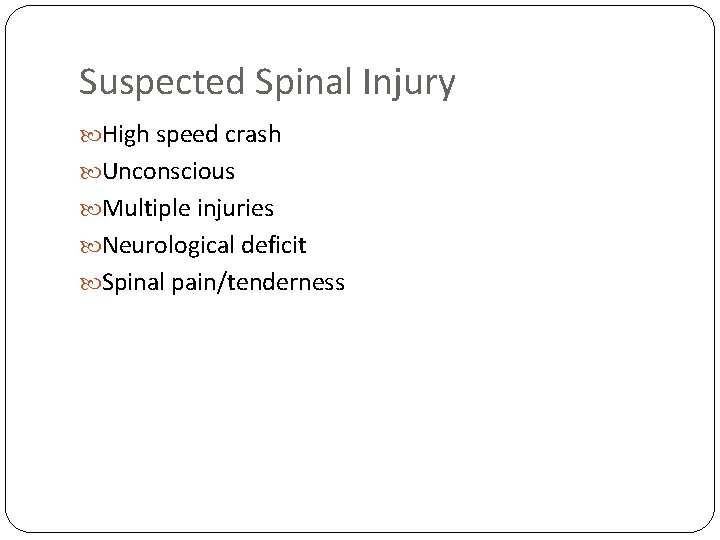 Suspected Spinal Injury

High speed crash
Unconscious
Multiple injuries
Neurological deficit
Spinal pain/tenderness